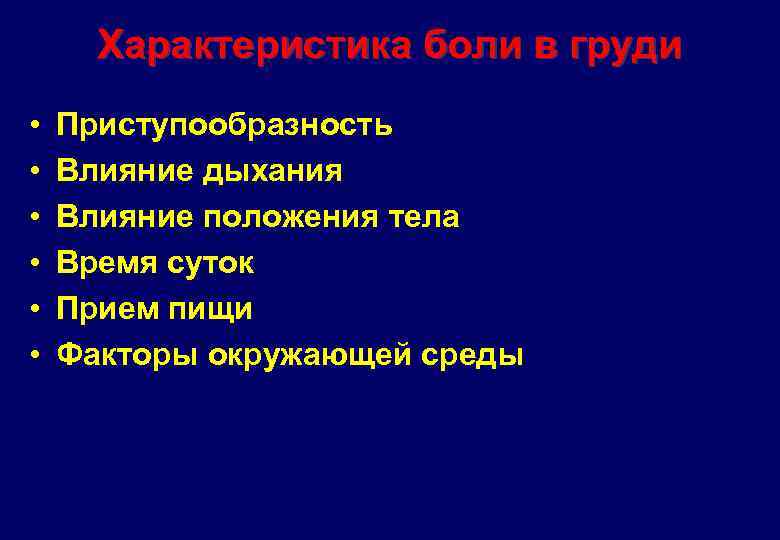 Характеристика боли в груди

• Приступообразность
• Влияние дыхания
• Влияние положения тела
• Время суток
• Прием пищи
• Факторы окружающей среды